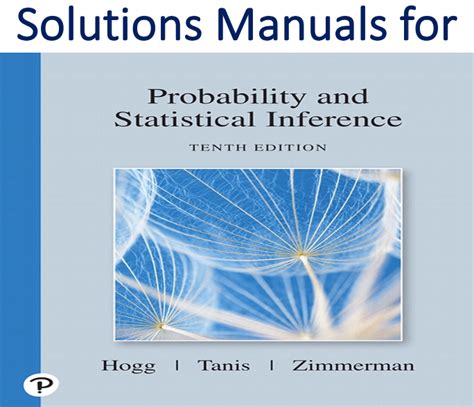 Solutions Manuals for

Probability and Statistical Inference

TENTH EDITION

Hogg | Tanis | Zimmerman

P